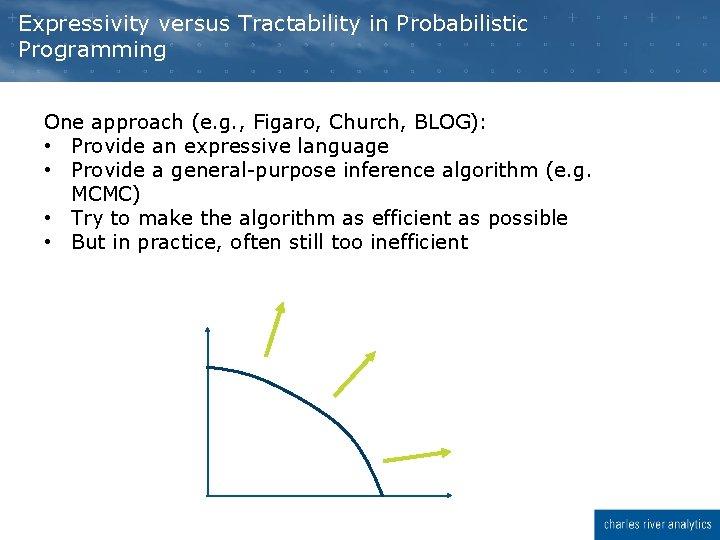 Expressivity versus Tractability in Probabilistic Programming

One approach (e.g., Figaro, Church, BLOG):
• Provide an expressive language
• Provide a general-purpose inference algorithm (e.g. MCMC)
• Try to make the algorithm as efficient as possible
• But in practice, often still too inefficient

charles river analytics